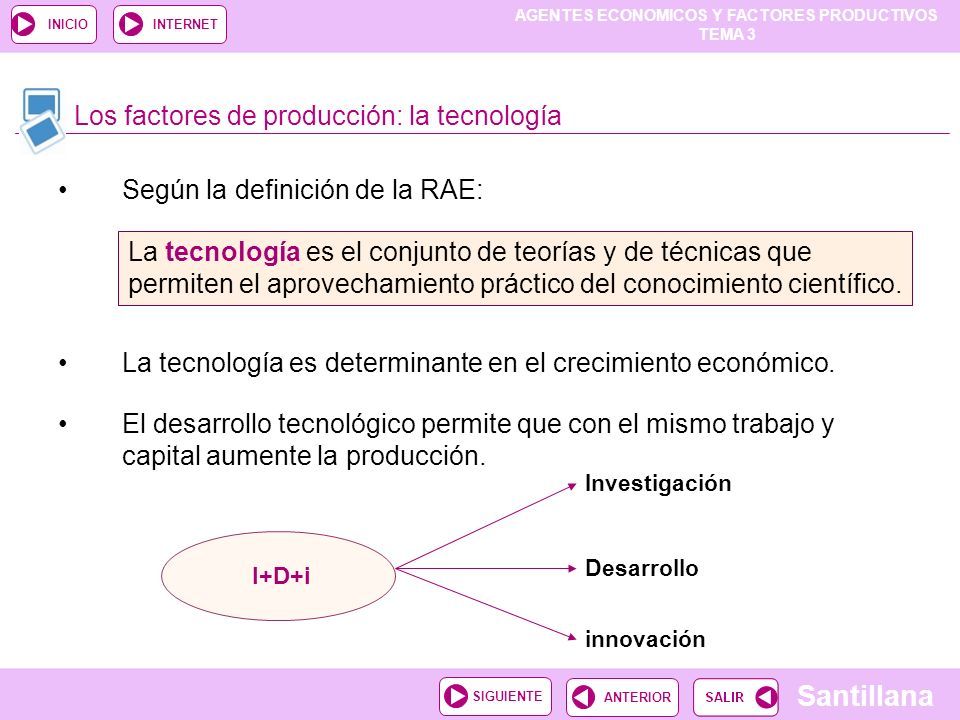 INICIO INTERNET

AGENTES ECONOMICOS Y FACTORES PRODUCTIVOS
TEMA 3

Los factores de producción: la tecnología

• Según la definición de la RAE:

La tecnología es el conjunto de teorías y de técnicas que permiten el aprovechamiento práctico del conocimiento científico.

• La tecnología es determinante en el crecimiento económico.

• El desarrollo tecnológico permite que con el mismo trabajo y capital aumente la producción.

I+D+i

Investigación

Desarrollo

innovación

SIGUIENTE ANTERIOR SALIR

Santillana